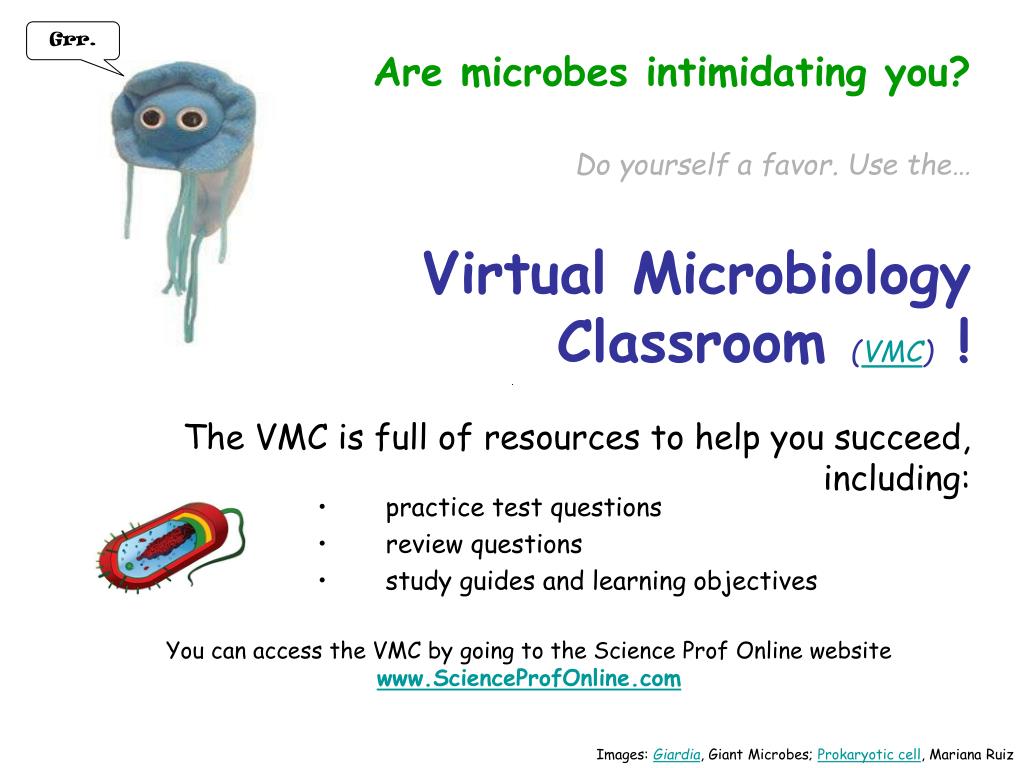 Grr.

Are microbes intimidating you?

Do yourself a favor. Use the…

Virtual Microbiology Classroom (VMC) !

The VMC is full of resources to help you succeed, including:

• practice test questions
• review questions
• study guides and learning objectives

You can access the VMC by going to the Science Prof Online website www.ScienceProfOnline.com

Images: Giardia, Giant Microbes; Prokaryotic cell, Mariana Ruiz